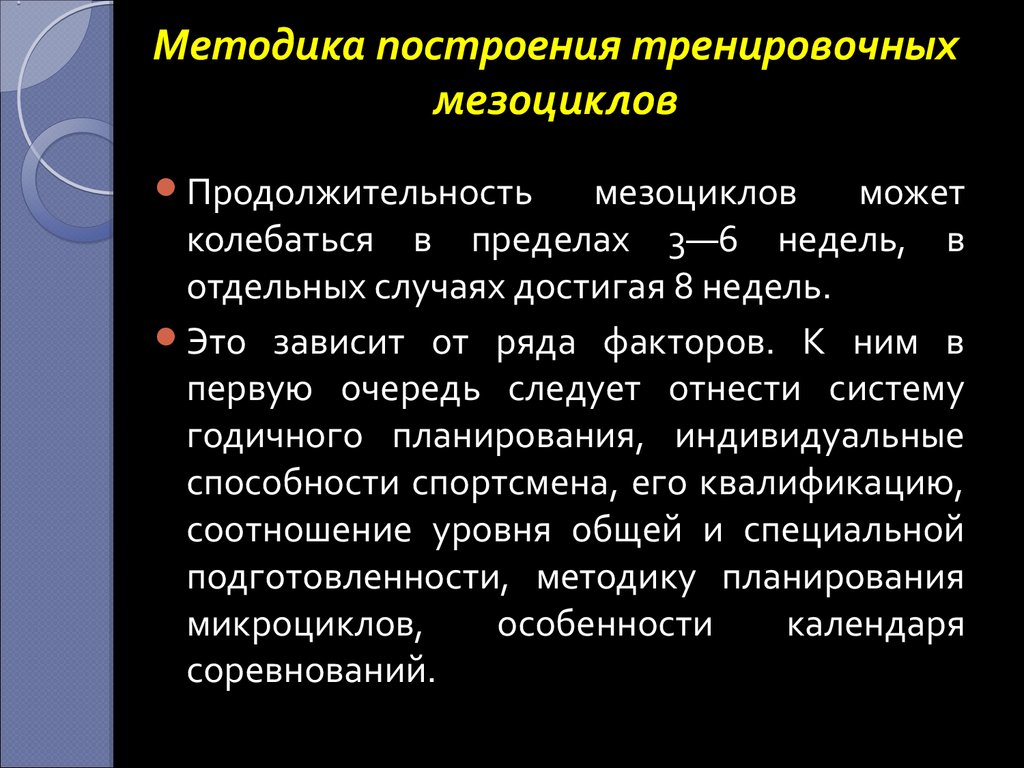 Методика построения тренировочных мезоциклов

Продолжительность мезоциклов может колебаться в пределах 3—6 недель, в отдельных случаях достигая 8 недель.

Это зависит от ряда факторов. К ним в первую очередь следует отнести систему годичного планирования, индивидуальные способности спортсмена, его квалификацию, соотношение уровня общей и специальной подготовленности, методику планирования микроциклов, особенности календаря соревнований.